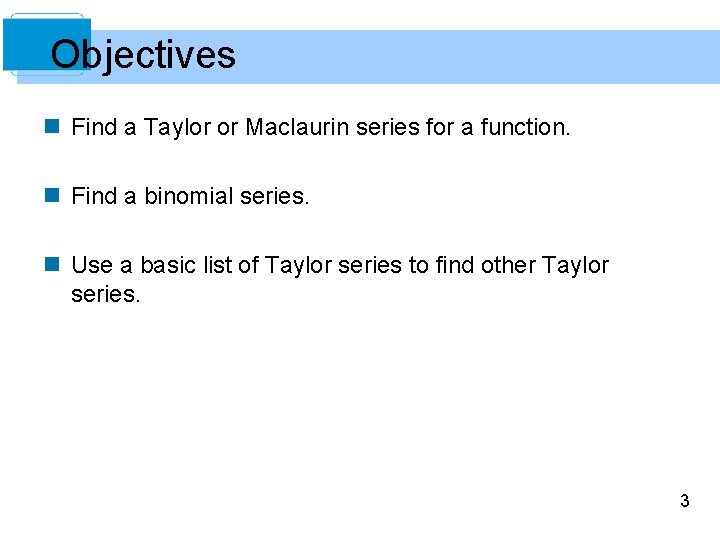 Objectives

Find a Taylor or Maclaurin series for a function.

Find a binomial series.

Use a basic list of Taylor series to find other Taylor series.

3